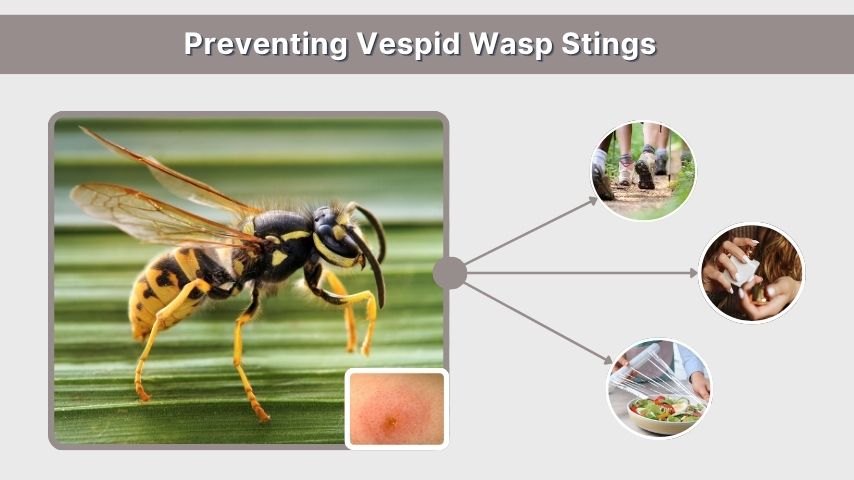 Preventing Vespid Wasp Stings